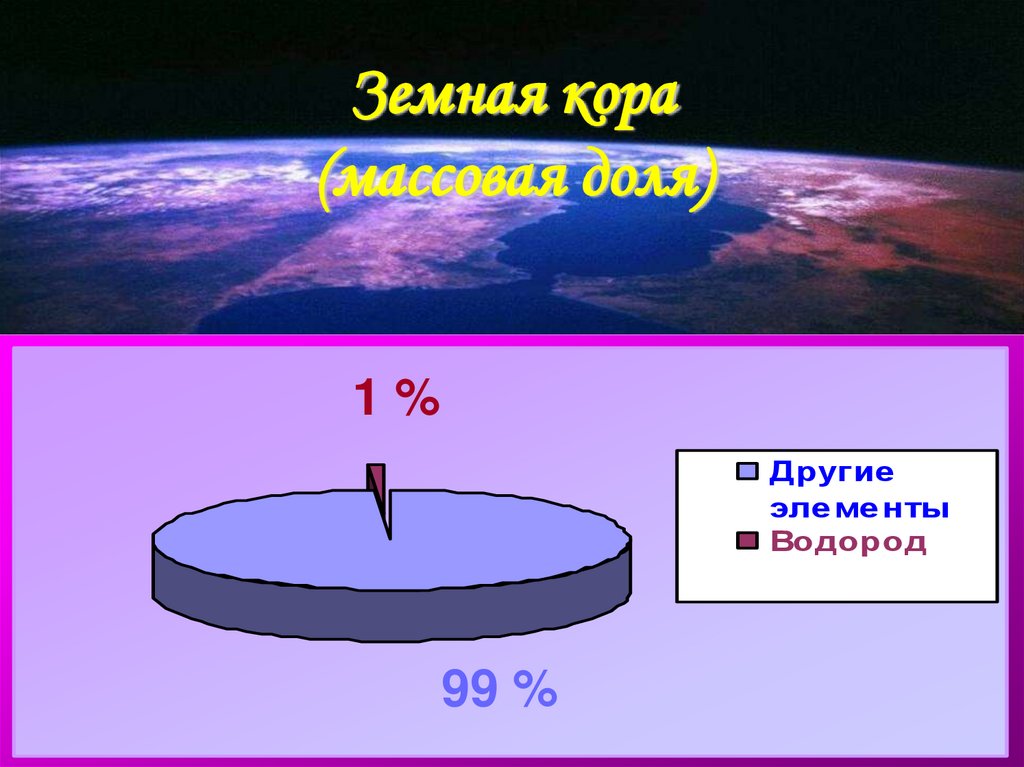 Земная кора
(массовая доля)

1 %

Другие элементы
Водород

99 %